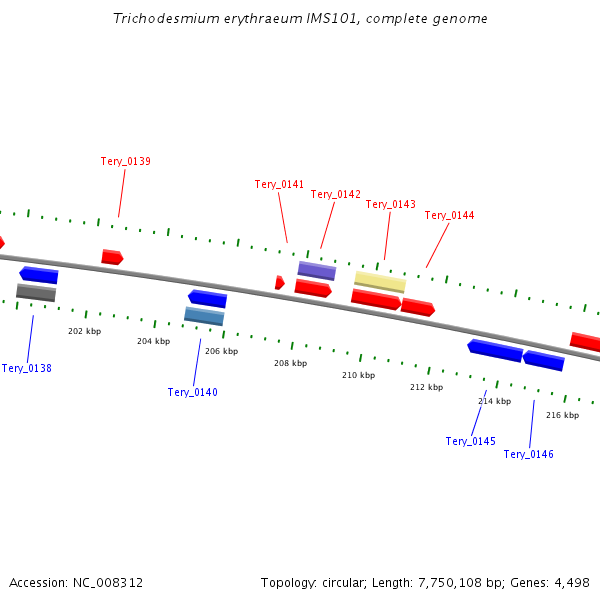 Trichodesmium erythraeum IMS101, complete genome

Tery_0139

Tery_0141

Tery_0142

Tery_0143

Tery_0144

202 kbp

204 kbp

206 kbp

208 kbp

210 kbp

212 kbp

214 kbp

216 kbp

Tery_0138

Tery_0140

Tery_0145

Tery_0146

Accession: NC_008312

Topology: circular; Length: 7,750,108 bp; Genes: 4,498